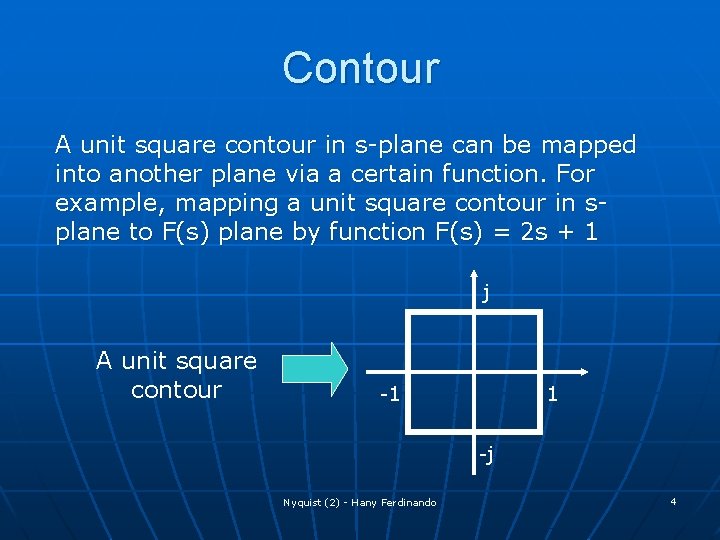 Contour

A unit square contour in s-plane can be mapped into another plane via a certain function. For example, mapping a unit square contour in s-plane to F(s) plane by function F(s) = 2s + 1

A unit square contour

j

-1

1

-j

Nyquist (2) - Hany Ferdinando

4